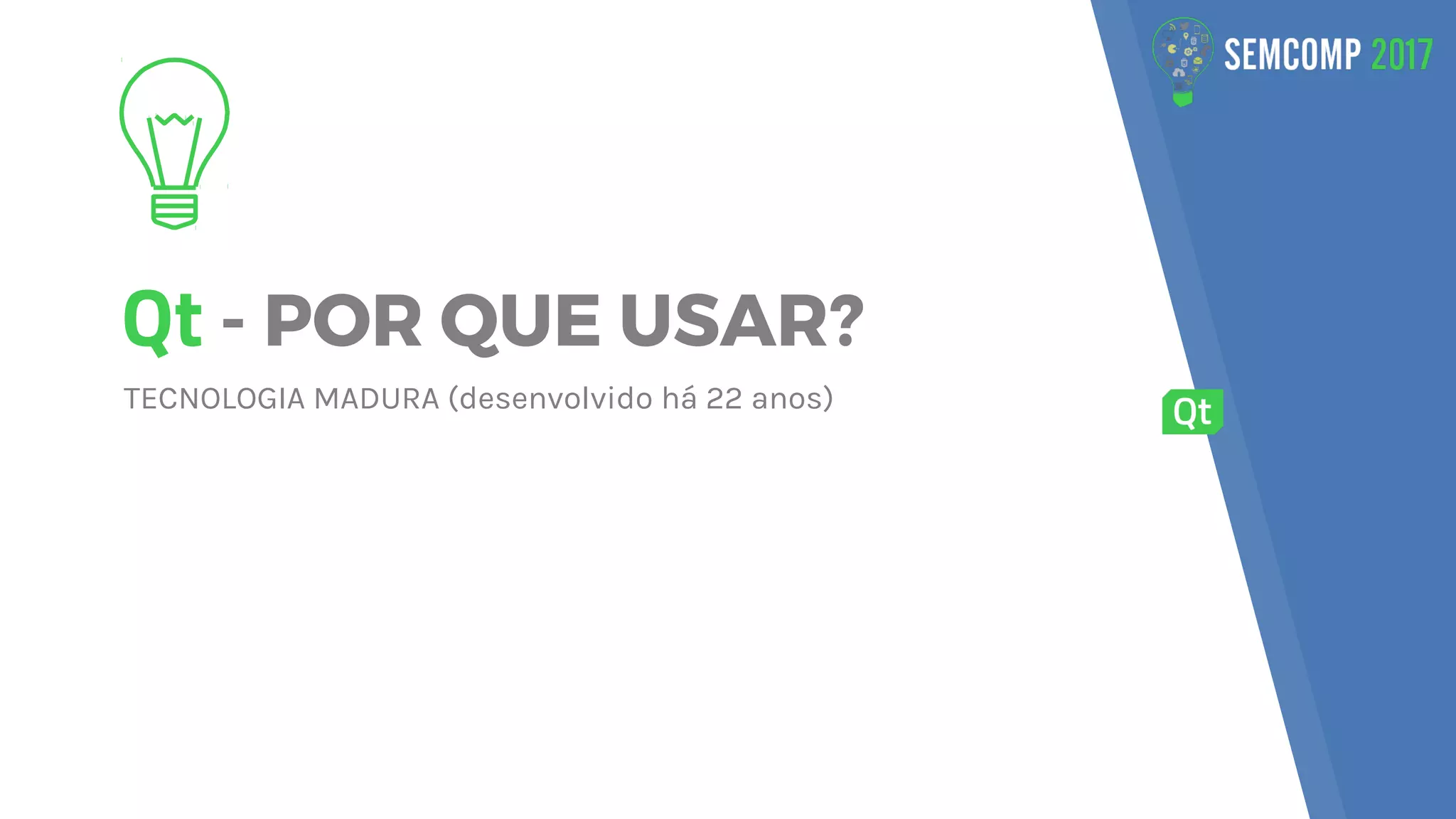 SEMCOMP 2017

Qt - POR QUE USAR?

TECNOLOGIA MADURA (desenvolvido há 22 anos)

Qt